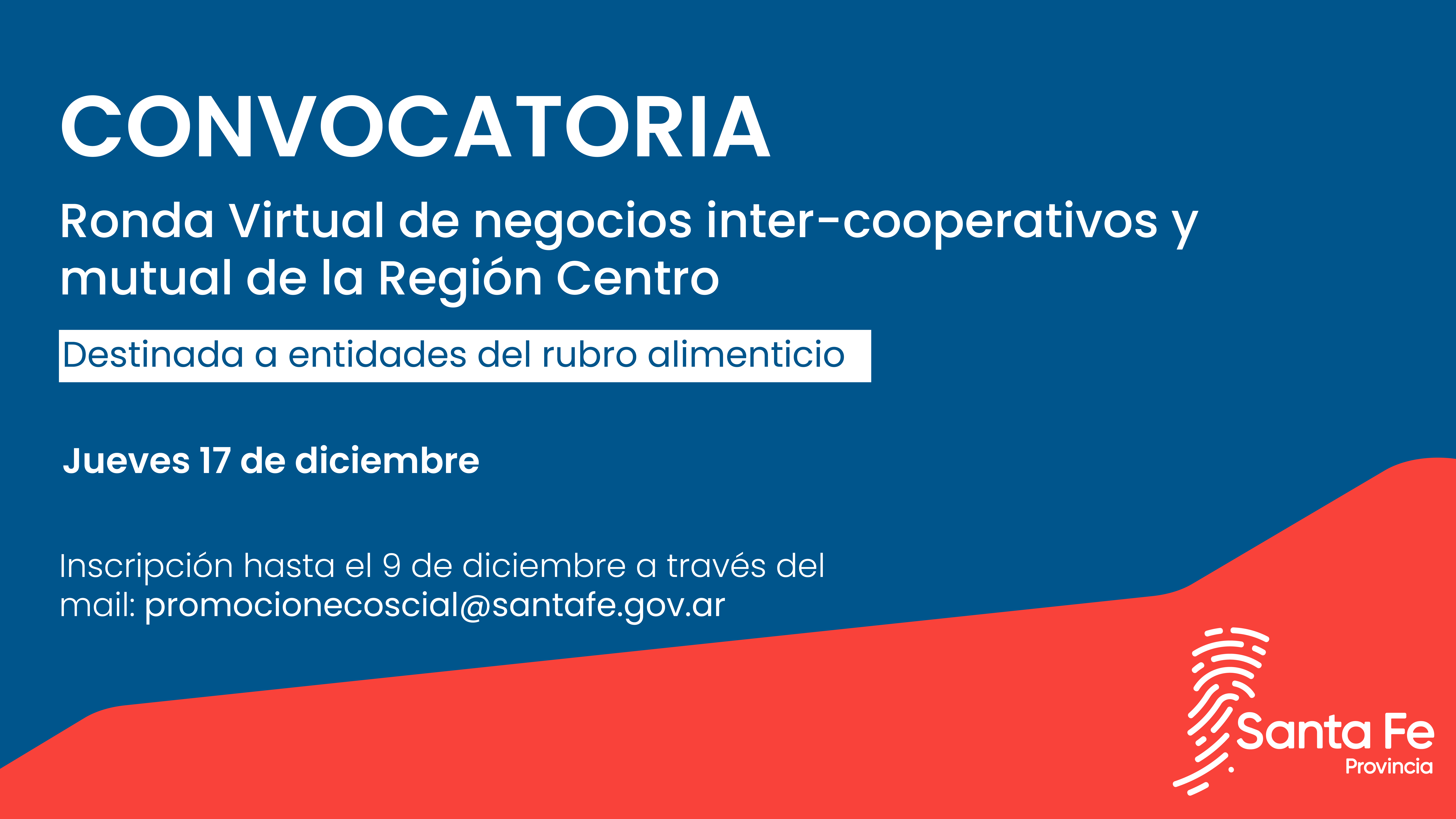 CONVOCATORIA

Ronda Virtual de negocios inter-cooperativos y mutual de la Región Centro

Destinada a entidades del rubro alimenticio

Jueves 17 de diciembre

Inscripción hasta el 9 de diciembre a través del mail: promocionecoscial@santafe.gov.ar

Santa Fe
Provincia